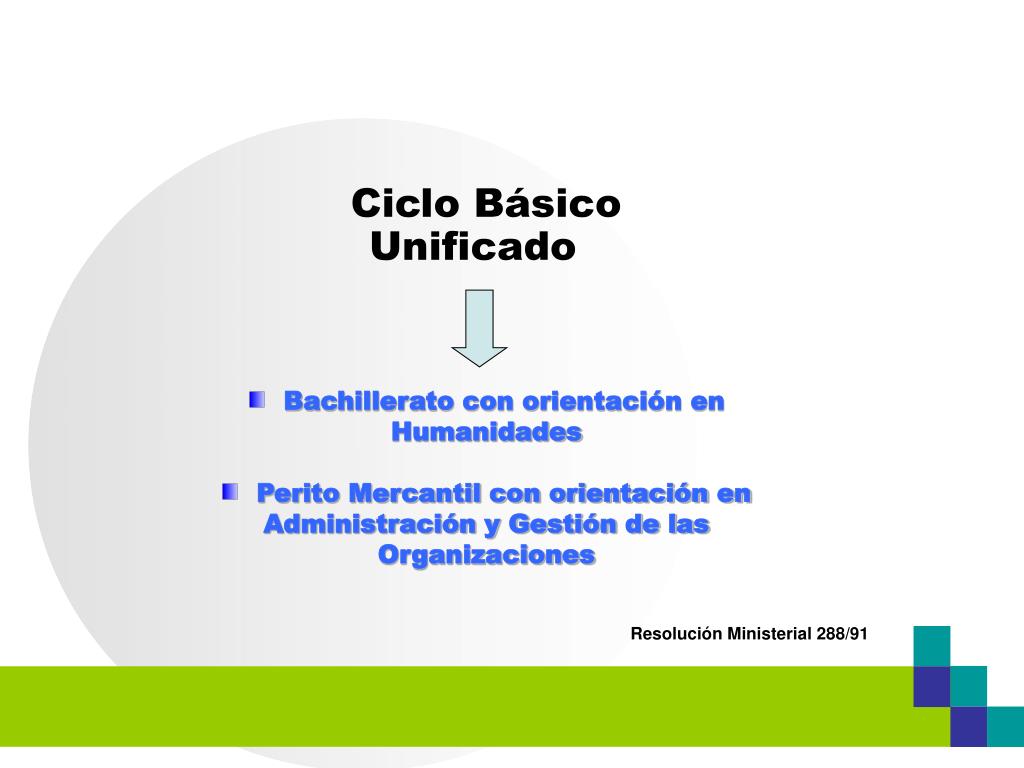 Ciclo Básico Unificado

Bachillerato con orientación en Humanidades

Perito Mercantil con orientación en Administración y Gestión de las Organizaciones

Resolución Ministerial 288/91